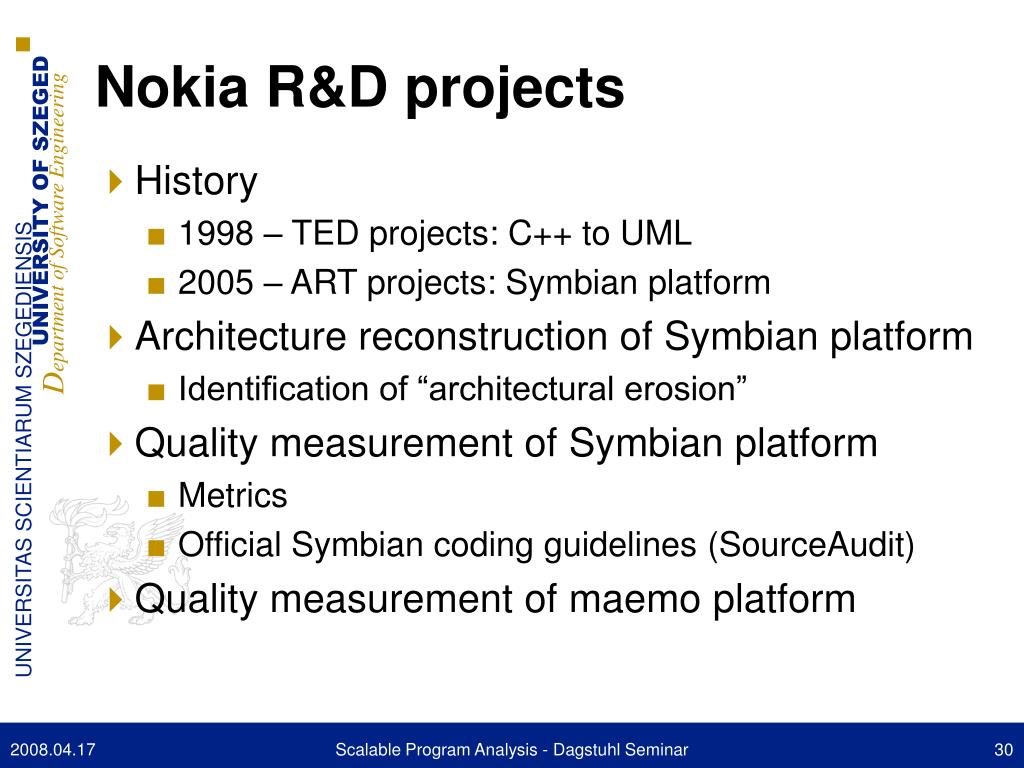 UNIVERSITAS SCIENTIARUM SZEGEDIENSIS
UNIVERSITY OF SZEGED
Department of Software Engineering

Nokia R&D projects

History
1998 – TED projects: C++ to UML
2005 – ART projects: Symbian platform

Architecture reconstruction of Symbian platform
Identification of “architectural erosion”

Quality measurement of Symbian platform
Metrics
Official Symbian coding guidelines (SourceAudit)

Quality measurement of maemo platform

2008.04.17
Scalable Program Analysis - Dagstuhl Seminar
30